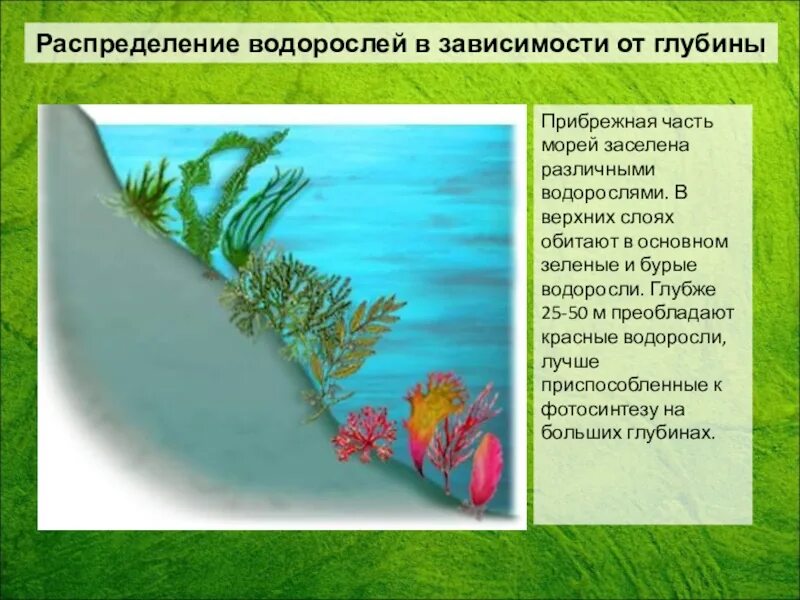 Распределение водорослей в зависимости от глубины

Прибрежная часть морей заселена различными водорослями. В верхних слоях обитают в основном зеленые и бурые водоросли. Глубже 25-50 м преобладают красные водоросли, лучше приспособленные к фотосинтезу на больших глубинах.